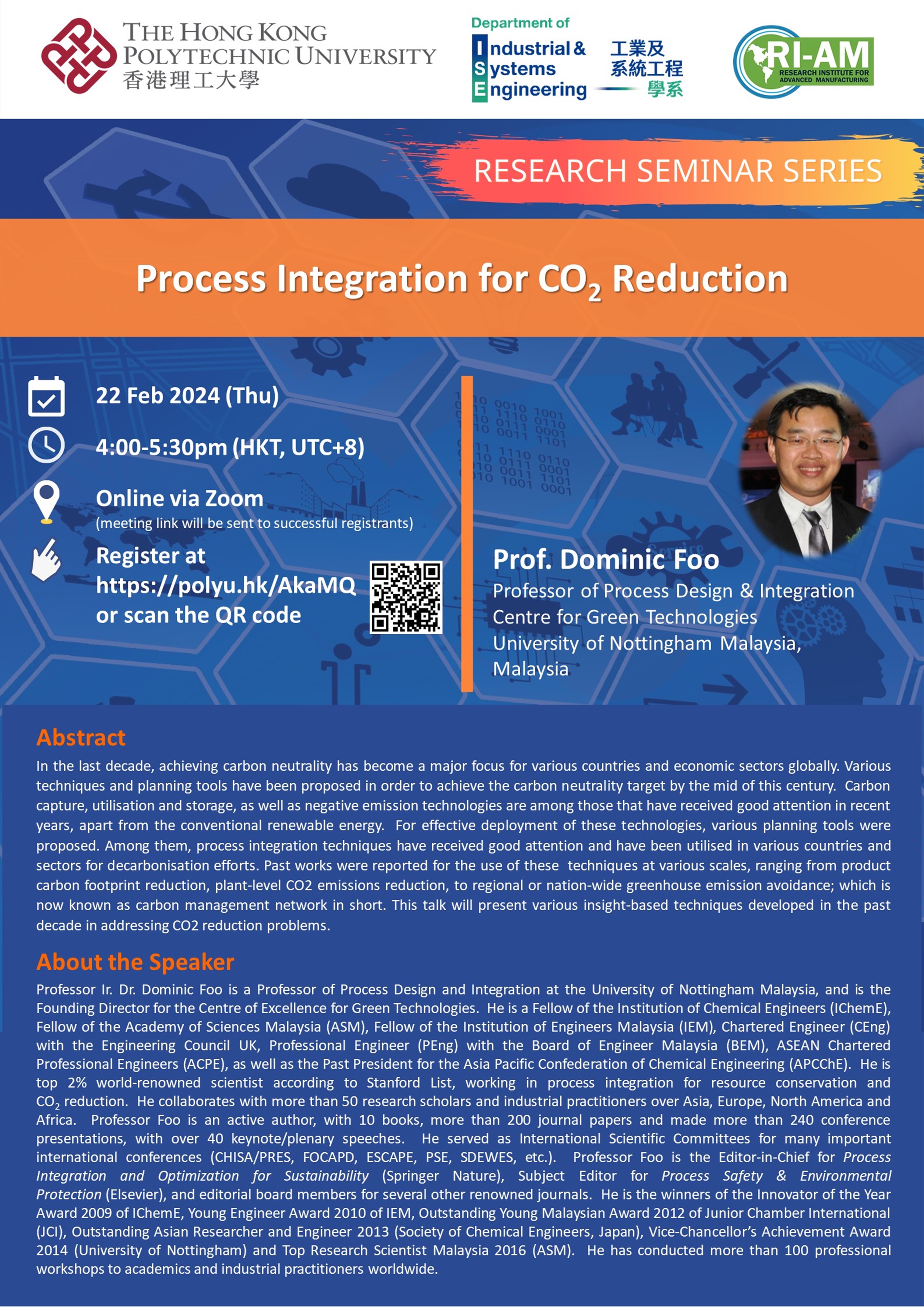 THE HONG KONG POLYTECHNIC UNIVERSITY
香港理工大學

Department of
Industrial & Systems Engineering
工業及系統工程學系

RI-AM
RESEARCH INSTITUTE FOR ADVANCED MANUFACTURING

RESEARCH SEMINAR SERIES

Process Integration for $CO_2$ Reduction

22 Feb 2024 (Thu)

4:00-5:30pm (HKT, UTC+8)

Online via Zoom
(meeting link will be sent to successful registrants)

Register at https://polyu.hk/AkaMQ or scan the QR code

Prof. Dominic Foo
Professor of Process Design & Integration
Centre for Green Technologies
University of Nottingham Malaysia, Malaysia

Abstract
In the last decade, achieving carbon neutrality has become a major focus for various countries and economic sectors globally. Various techniques and planning tools have been proposed in order to achieve the carbon neutrality target by the mid of this century. Carbon capture, utilisation and storage, as well as negative emission technologies are among those that have received good attention in recent years, apart from the conventional renewable energy. For effective deployment of these technologies, various planning tools were proposed. Among them, process integration techniques have received good attention and have been utilised in various countries and sectors for decarbonisation efforts. Past works were reported for the use of these techniques at various scales, ranging from product carbon footprint reduction, plant-level CO2 emissions reduction, to regional or nation-wide greenhouse emission avoidance; which is now known as carbon management network in short. This talk will present various insight-based techniques developed in the past decade in addressing CO2 reduction problems.

About the Speaker
Professor Ir. Dr. Dominic Foo is a Professor of Process Design and Integration at the University of Nottingham Malaysia, and is the Founding Director for the Centre of Excellence for Green Technologies. He is a Fellow of the Institution of Chemical Engineers (IChemE), Fellow of the Academy of Sciences Malaysia (ASM), Fellow of the Institution of Engineers Malaysia (IEM), Chartered Engineer (CEng) with the Engineering Council UK, Professional Engineer (PEng) with the Board of Engineer Malaysia (BEM), ASEAN Chartered Professional Engineers (ACPE), as well as the Past President for the Asia Pacific Confederation of Chemical Engineering (APCChE). He is top 2% world-renowned scientist according to Stanford List, working in process integration for resource conservation and $CO_2$ reduction. He collaborates with more than 50 research scholars and industrial practitioners over Asia, Europe, North America and Africa. Professor Foo is an active author, with 10 books, more than 200 journal papers and made more than 240 conference presentations, with over 40 keynote/plenary speeches. He served as International Scientific Committees for many important international conferences (CHISA/PRES, FOCAPD, ESCAPE, PSE, SDEWES, etc.). Professor Foo is the Editor-in-Chief for Process Integration and Optimization for Sustainability (Springer Nature), Subject Editor for Process Safety & Environmental Protection (Elsevier), and editorial board members for several other renowned journals. He is the winners of the Innovator of the Year Award 2009 of IChemE, Young Engineer Award 2010 of IEM, Outstanding Young Malaysian Award 2012 of Junior Chamber International (JCI), Outstanding Asian Researcher and Engineer 2013 (Society of Chemical Engineers, Japan), Vice-Chancellor's Achievement Award 2014 (University of Nottingham) and Top Research Scientist Malaysia 2016 (ASM). He has conducted more than 100 professional workshops to academics and industrial practitioners worldwide.